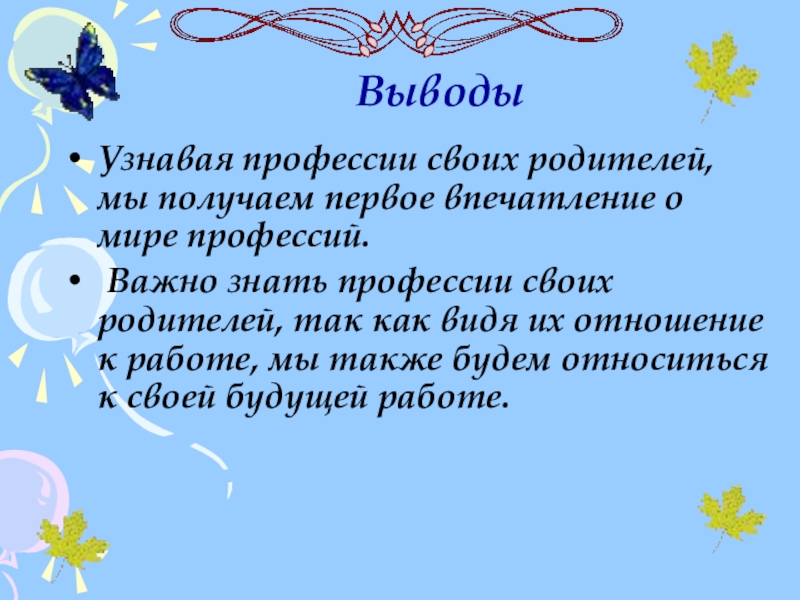 Выводы

• Узнавая профессии своих родителей, мы получаем первое впечатление о мире профессий.

• Важно знать профессии своих родителей, так как видя их отношение к работе, мы также будем относиться к своей будущей работе.